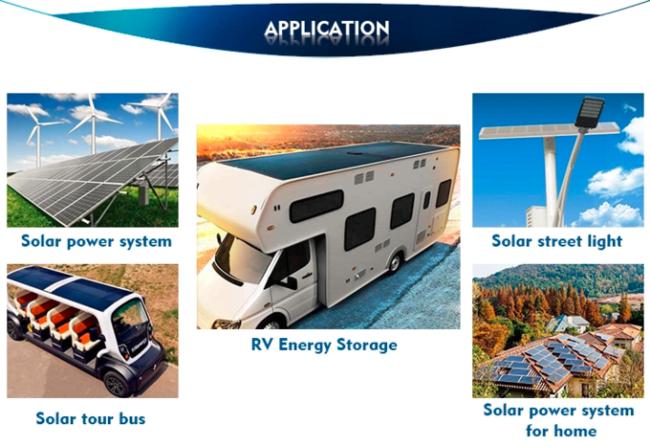 APPLICATION

Solar power system

Solar tour bus

RV Energy Storage

Solar street light

Solar power system for home